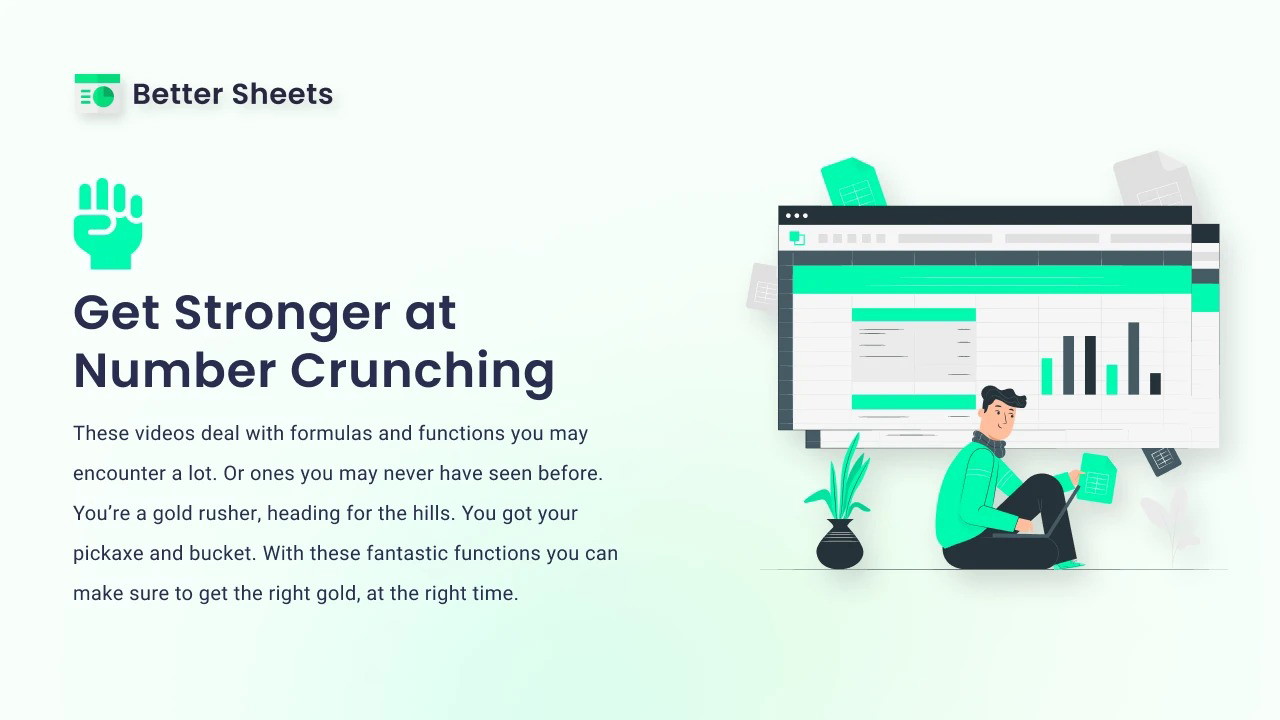 Better Sheets

Get Stronger at Number Crunching

These videos deal with formulas and functions you may encounter a lot. Or ones you may never have seen before. You're a gold rusher, heading for the hills. You got your pickaxe and bucket. With these fantastic functions you can make sure to get the right gold, at the right time.